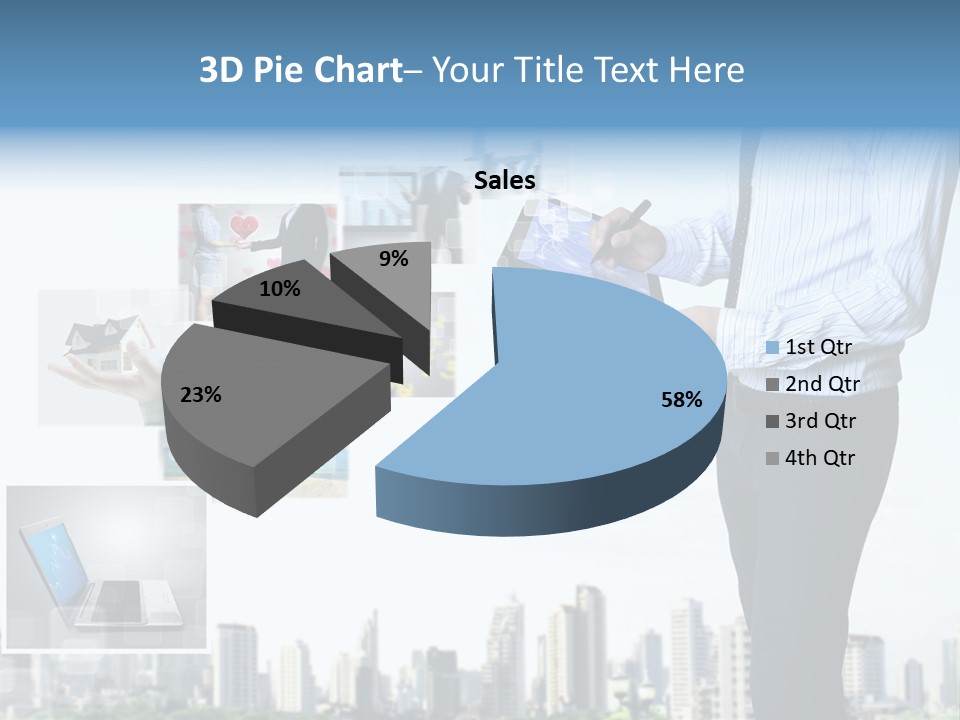 3D Pie Chart– Your Title Text Here

Sales

9%

10%

23%

58%

1st Qtr
2nd Qtr
3rd Qtr
4th Qtr